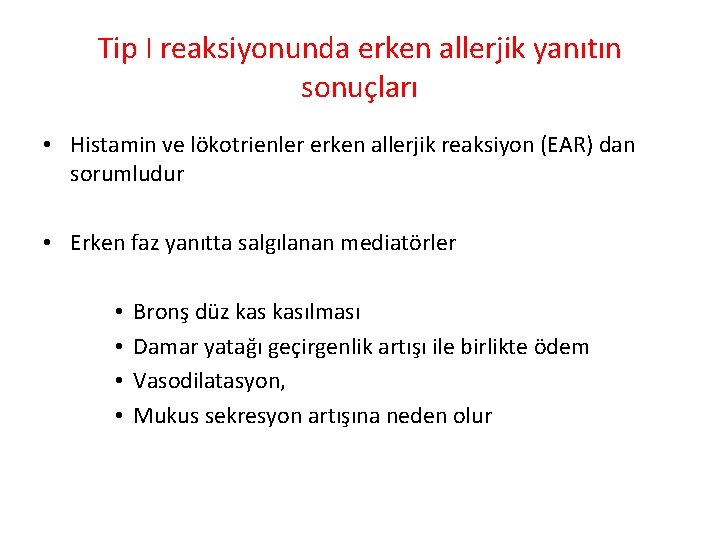 Tip I reaksiyonunda erken allerjik yanıtın sonuçları

• Histamin ve lökotrienler erken allerjik reaksiyon (EAR) dan sorumludur

• Erken faz yanıtta salgılanan mediatörler

• Bronş düz kas kasılması
• Damar yatağı geçirgenlik artışı ile birlikte ödem
• Vasodilatasyon,
• Mukus sekresyon artışına neden olur